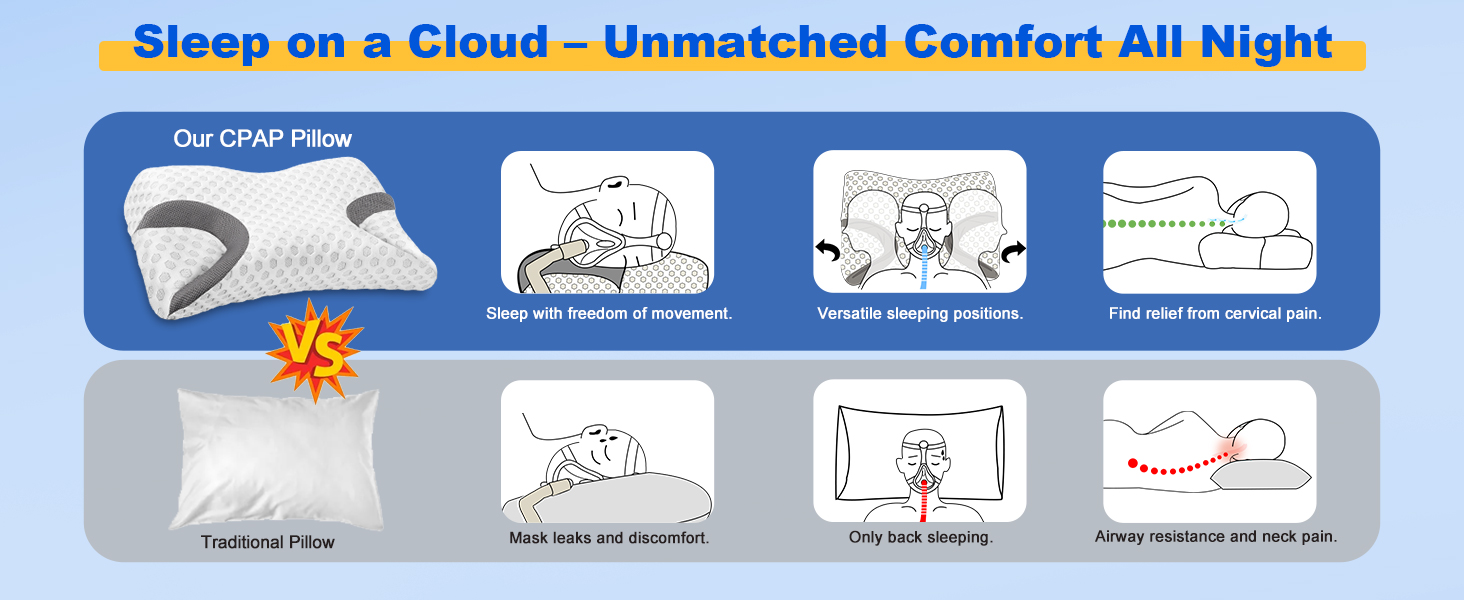 Sleep on a Cloud – Unmatched Comfort All Night

Our CPAP Pillow

Sleep with freedom of movement.

Versatile sleeping positions.

Find relief from cervical pain.

VS

Traditional Pillow

Mask leaks and discomfort.

Only back sleeping.

Airway resistance and neck pain.